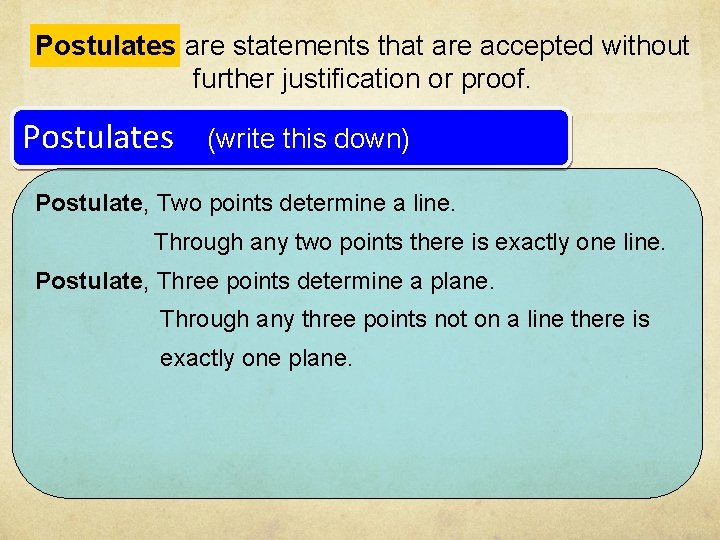 Postulates are statements that are accepted without further justification or proof.

Postulates (write this down)

Postulate, Two points determine a line.

Through any two points there is exactly one line.

Postulate, Three points determine a plane.

Through any three points not on a line there is exactly one plane.